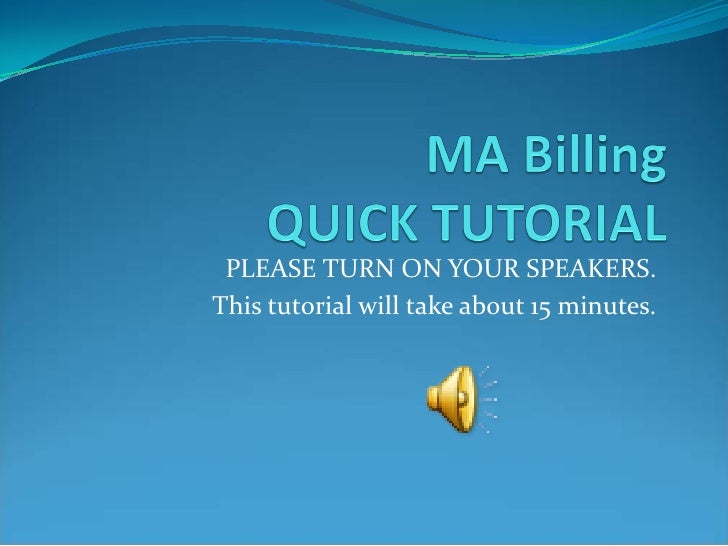 MA Billing
QUICK TUTORIAL

PLEASE TURN ON YOUR SPEAKERS.
This tutorial will take about 15 minutes.